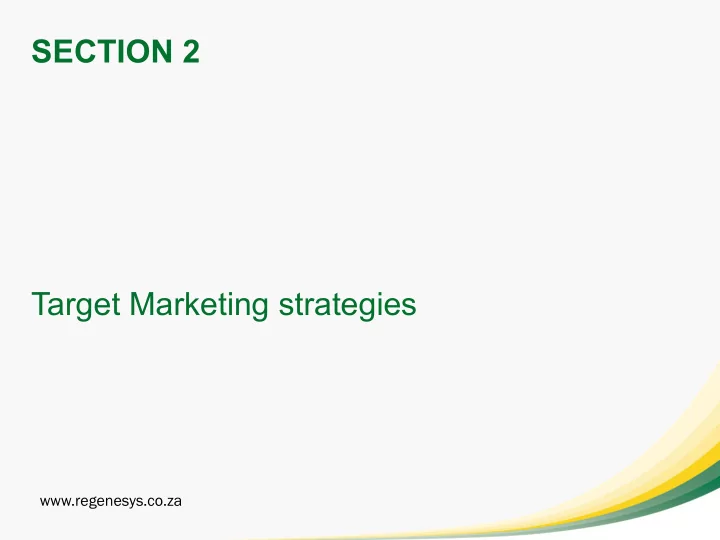 SECTION 2

Target Marketing strategies

www.regenesys.co.za